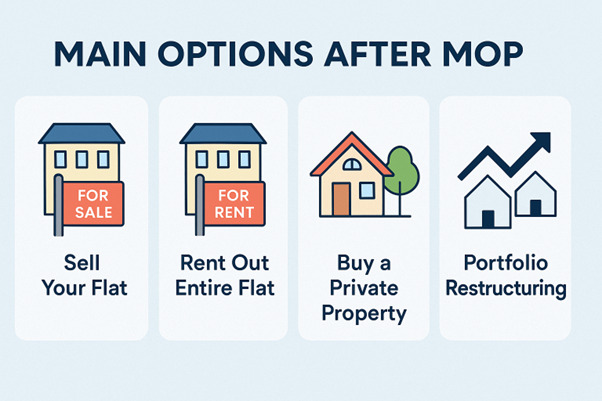 MAIN OPTIONS AFTER MOP

FOR SALE

Sell Your Flat

FOR RENT

Rent Out Entire Flat

Buy a Private Property

Portfolio Restructuring